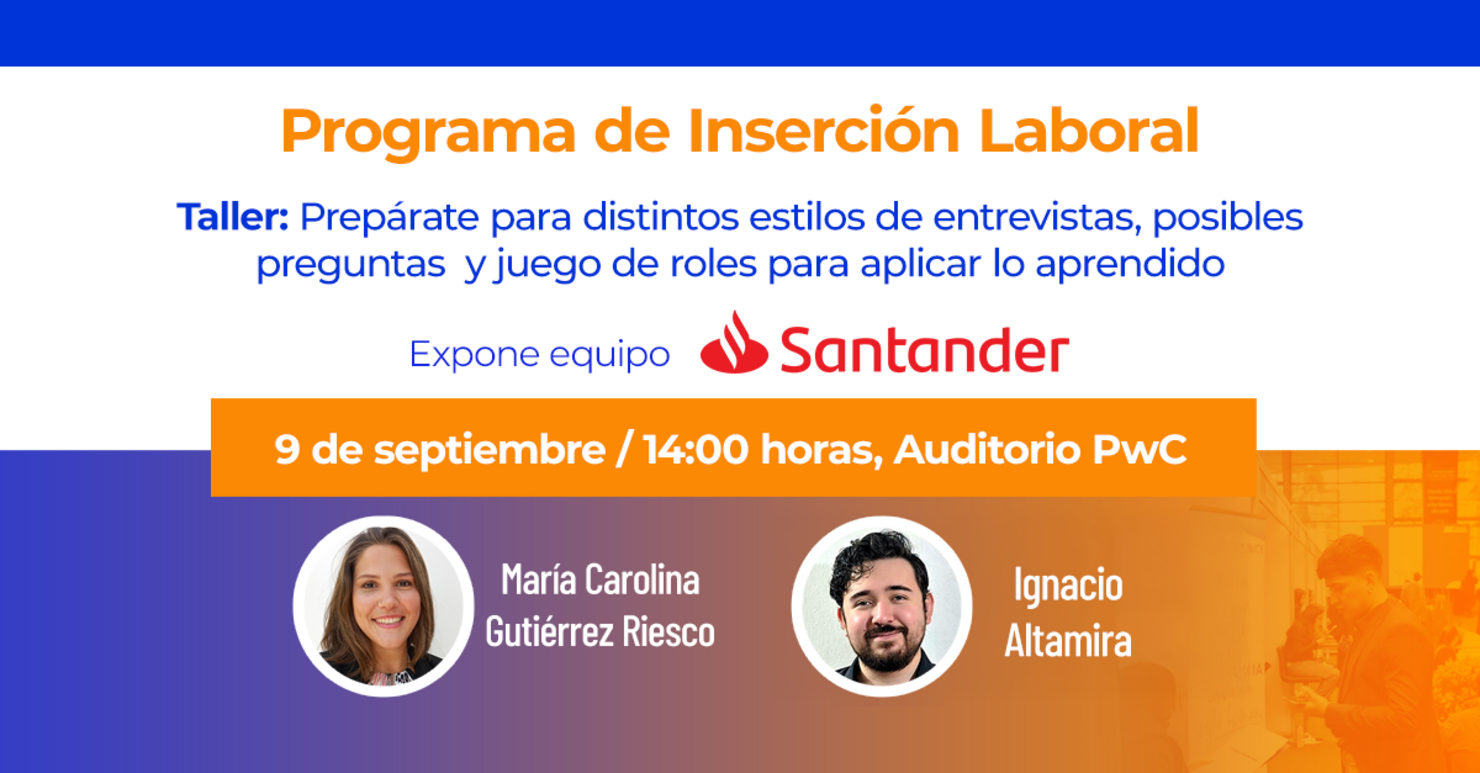 Programa de Inserción Laboral

Taller: Prepárate para distintos estilos de entrevistas, posibles preguntas y juego de roles para aplicar lo aprendido

Expone equipo Santander

9 de septiembre / 14:00 horas, Auditorio PwC

María Carolina Gutiérrez Riesco

Ignacio Altamira